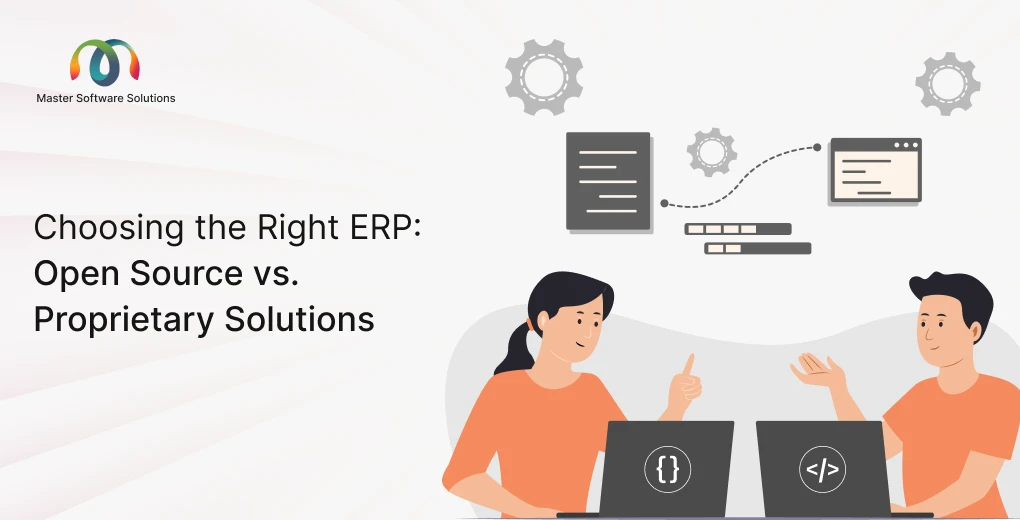 Master Software Solutions

Choosing the Right ERP:
Open Source vs.
Proprietary Solutions

{}

</>